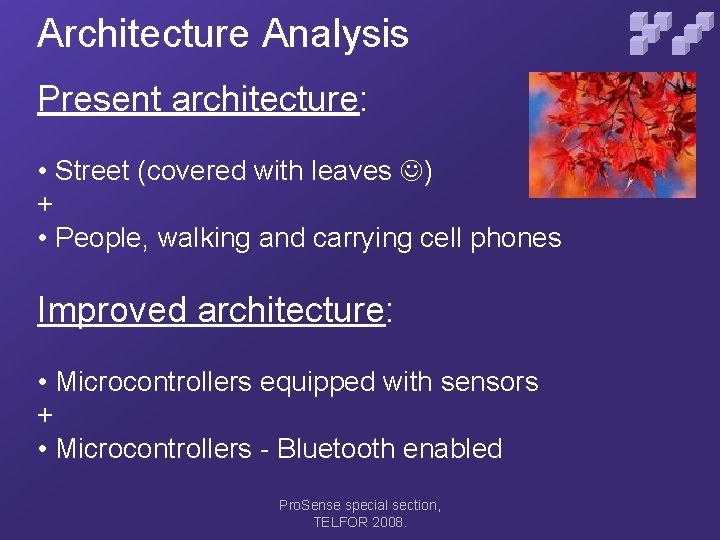 Architecture Analysis

Present architecture:

• Street (covered with leaves ☺)
+
• People, walking and carrying cell phones

Improved architecture:

• Microcontrollers equipped with sensors
+
• Microcontrollers - Bluetooth enabled

ProSense special section,
TELFOR 2008.